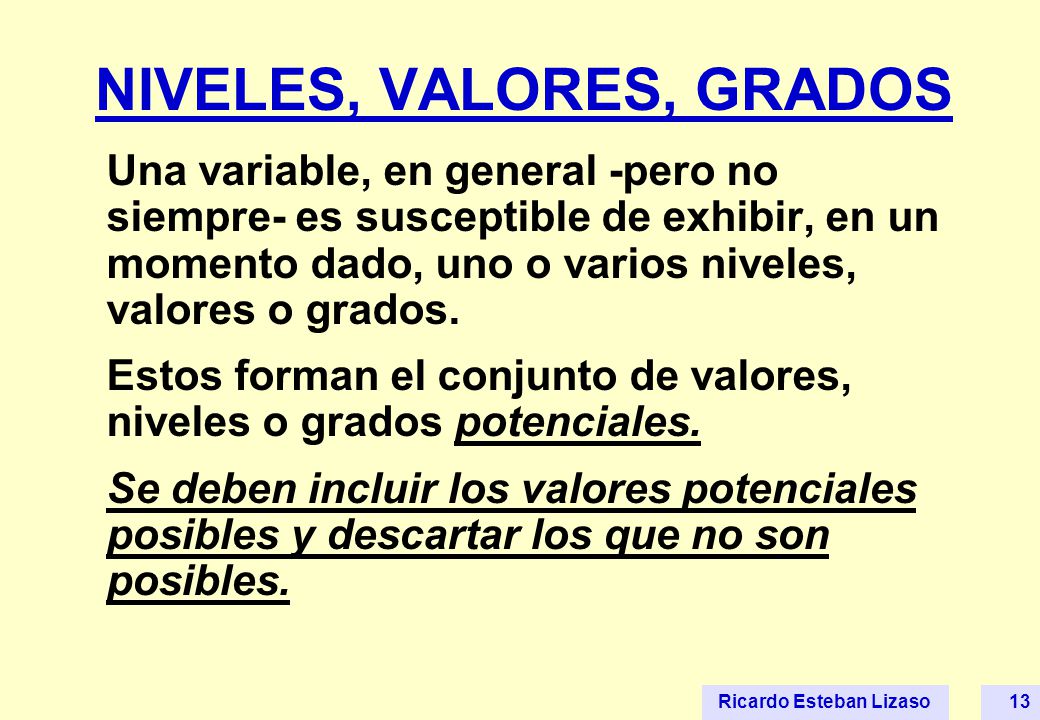 NIVELES, VALORES, GRADOS

Una variable, en general -pero no siempre- es susceptible de exhibir, en un momento dado, uno o varios niveles, valores o grados.

Estos forman el conjunto de valores, niveles o grados potenciales.

Se deben incluir los valores potenciales posibles y descartar los que no son posibles.

Ricardo Esteban Lizaso 13